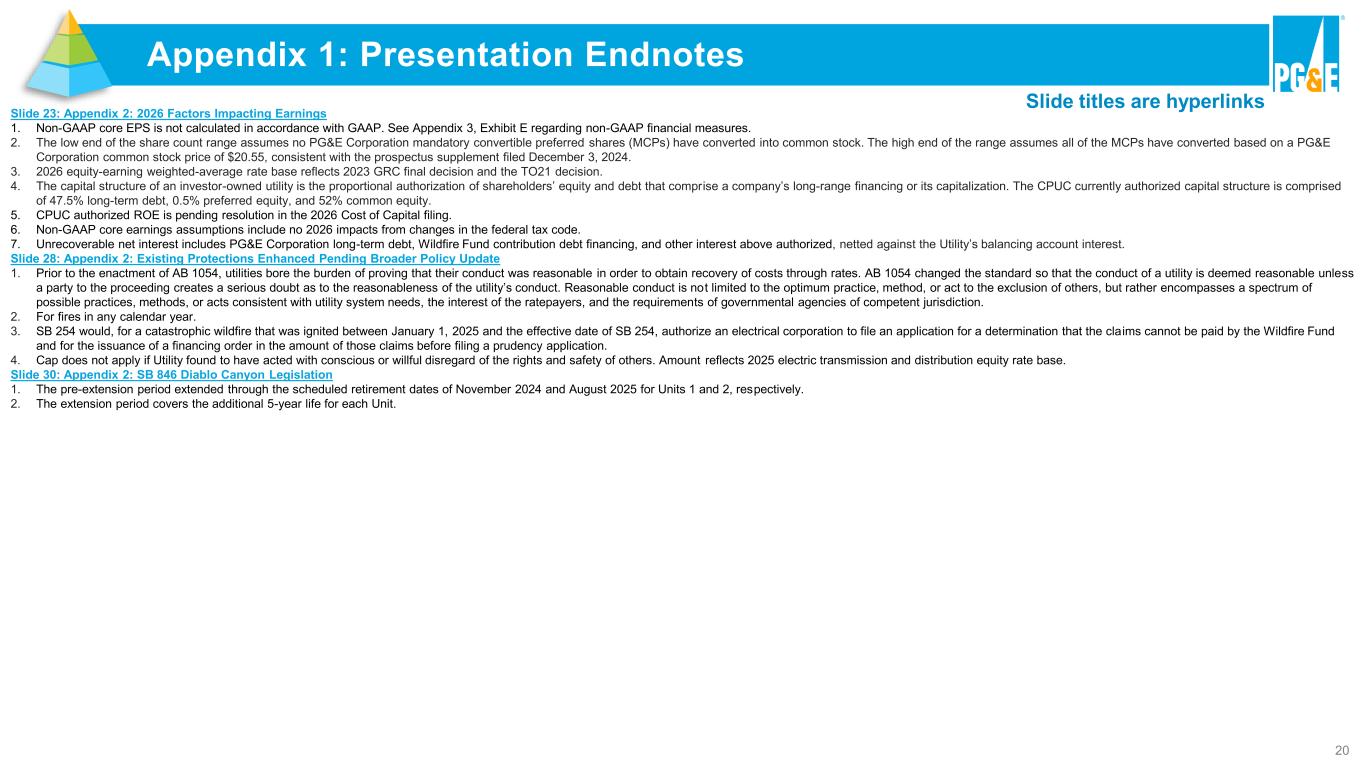 Appendix 1: Presentation Endnotes

PG&E

Slide titles are hyperlinks

Slide 23: Appendix 2: 2026 Factors Impacting Earnings
1. Non-GAAP core EPS is not calculated in accordance with GAAP. See Appendix 3, Exhibit E regarding non-GAAP financial measures.
2. The low end of the share count range assumes no PG&E Corporation mandatory convertible preferred shares (MCPs) have converted into common stock. The high end of the range assumes all of the MCPs have converted based on a PG&E Corporation common stock price of $20.55, consistent with the prospectus supplement filed December 3, 2024.
3. 2026 equity-earning weighted-average rate base reflects 2023 GRC final decision and the TO21 decision.
4. The capital structure of an investor-owned utility is the proportional authorization of shareholders' equity and debt that comprise a company's long-range financing or its capitalization. The CPUC currently authorized capital structure is comprised of 47.5% long-term debt, 0.5% preferred equity, and 52% common equity.
5. CPUC authorized ROE is pending resolution in the 2026 Cost of Capital filing.
6. Non-GAAP core earnings assumptions include no 2026 impacts from changes in the federal tax code.
7. Unrecoverable net interest includes PG&E Corporation long-term debt, Wildfire Fund contribution debt financing, and other interest above authorized, netted against the Utility's balancing account interest.
Slide 28: Appendix 2: Existing Protections Enhanced Pending Broader Policy Update
1. Prior to the enactment of AB 1054, utilities bore the burden of proving that their conduct was reasonable in order to obtain recovery of costs through rates. AB 1054 changed the standard so that the conduct of a utility is deemed reasonable unless a party to the proceeding creates a serious doubt as to the reasonableness of the utility's conduct. Reasonable conduct is not limited to the optimum practice, method, or act to the exclusion of others, but rather encompasses a spectrum of possible practices, methods, or acts consistent with utility system needs, the interest of the ratepayers, and the requirements of governmental agencies of competent jurisdiction.
2. For fires in any calendar year.
3. SB 254 would, for a catastrophic wildfire that was ignited between January 1, 2025 and the effective date of SB 254, authorize an electrical corporation to file an application for a determination that the claims cannot be paid by the Wildfire Fund and for the issuance of a financing order in the amount of those claims before filing a prudency application.
4. Cap does not apply if Utility found to have acted with conscious or willful disregard of the rights and safety of others. Amount reflects 2025 electric transmission and distribution equity rate base.
Slide 30: Appendix 2: SB 846 Diablo Canyon Legislation
1. The pre-extension period extended through the scheduled retirement dates of November 2024 and August 2025 for Units 1 and 2, respectively.
2. The extension period covers the additional 5-year life for each Unit.

20